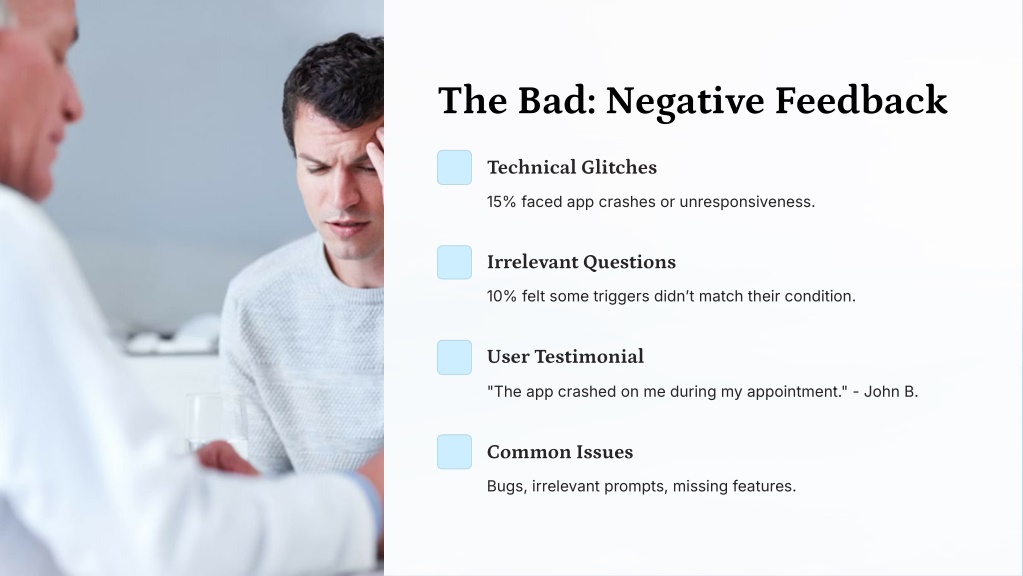 The Bad: Negative Feedback

Technical Glitches

15% faced app crashes or unresponsiveness.

Irrelevant Questions

10% felt some triggers didn't match their condition.

User Testimonial

"The app crashed on me during my appointment." - John B.

Common Issues

Bugs, irrelevant prompts, missing features.